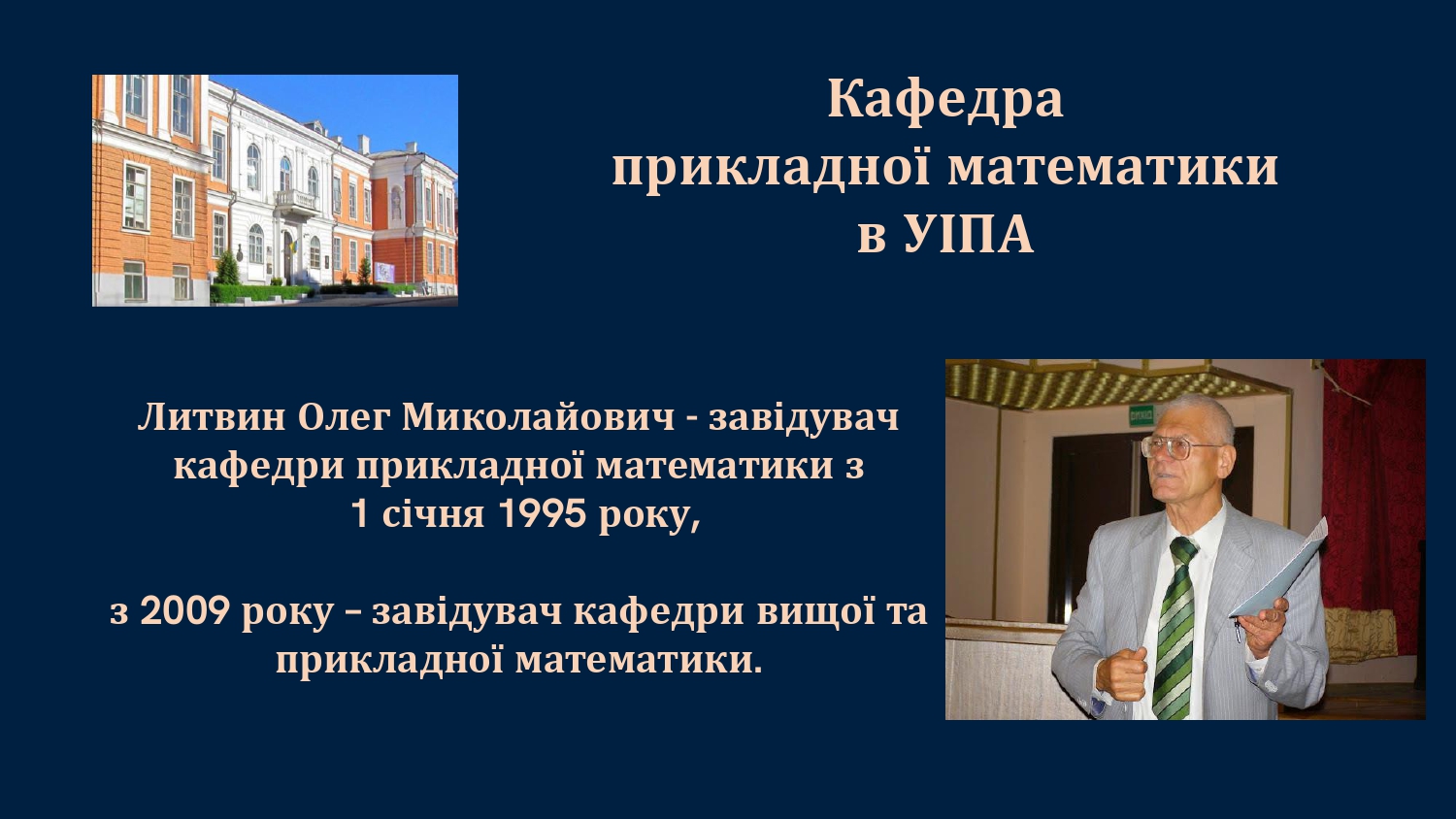 Кафедра
прикладної математики
в УІПА

Литвин Олег Миколайович - завідувач кафедри прикладної математики з
1 січня 1995 року,

з 2009 року – завідувач кафедри вищої та прикладної математики.